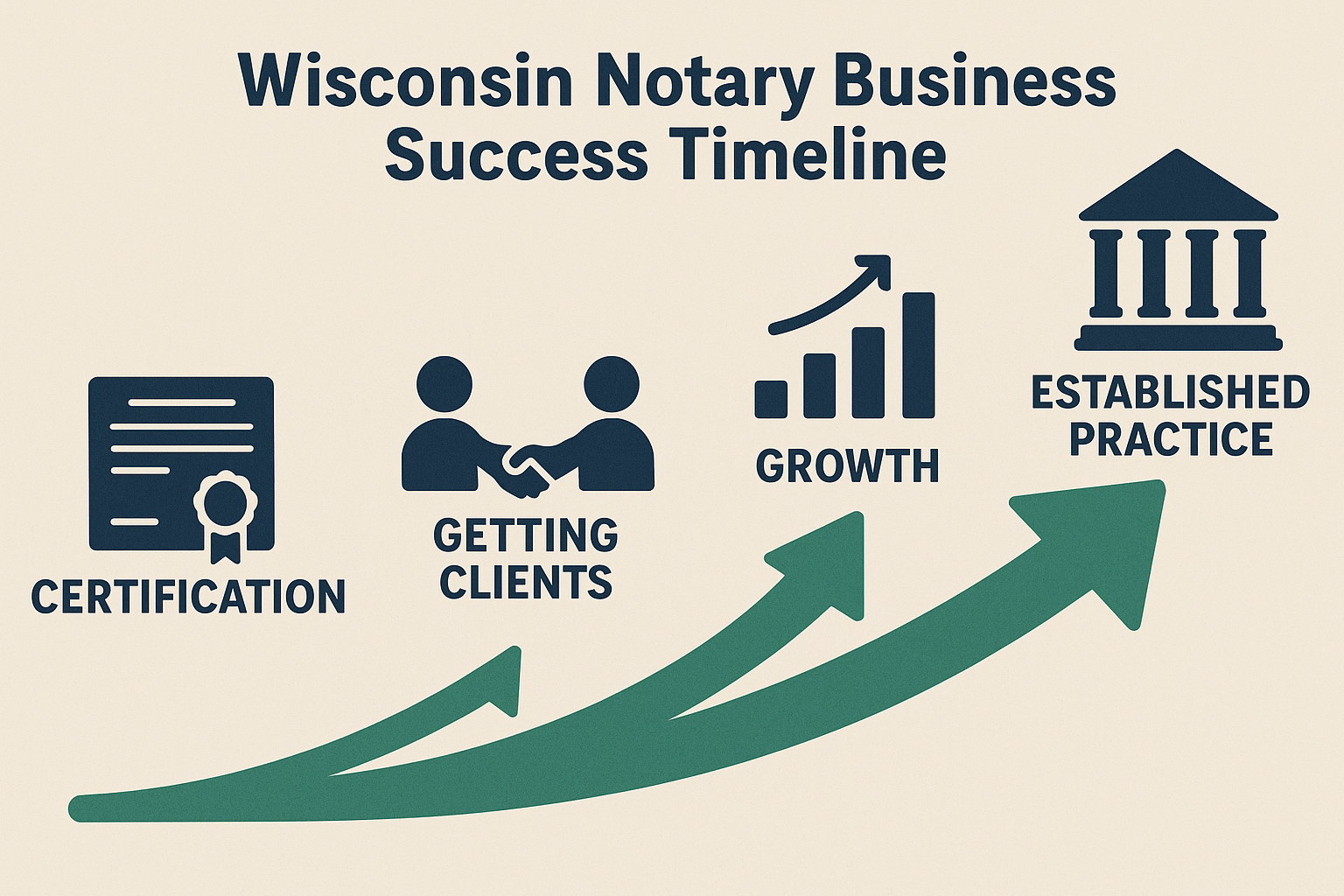 Wisconsin Notary Business Success Timeline

CERTIFICATION

GETTING CLIENTS

GROWTH

ESTABLISHED PRACTICE